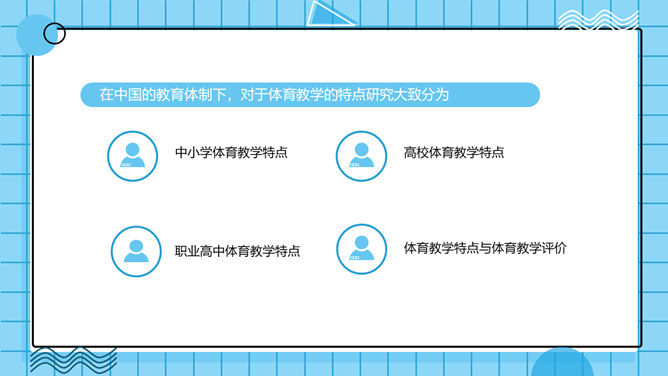 在中国的教育体制下，对于体育教学的特点研究大致分为

中小学体育教学特点

高校体育教学特点

职业高中体育教学特点

体育教学特点与体育教学评价